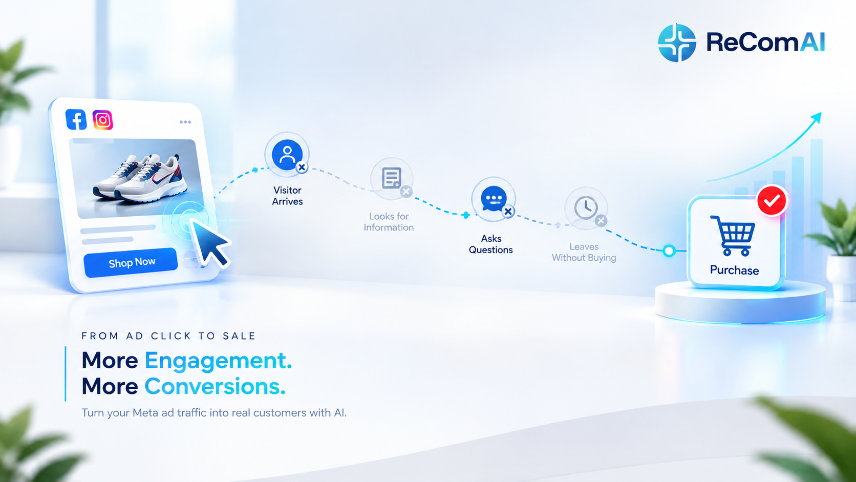 ReComAI

Shop Now

Visitor
Arrives

Looks for
Information

Asks
Questions

Leaves
Without Buying

Purchase

FROM AD CLICK TO SALE

More Engagement.
More Conversions.

Turn your Meta ad traffic into real customers with AI.